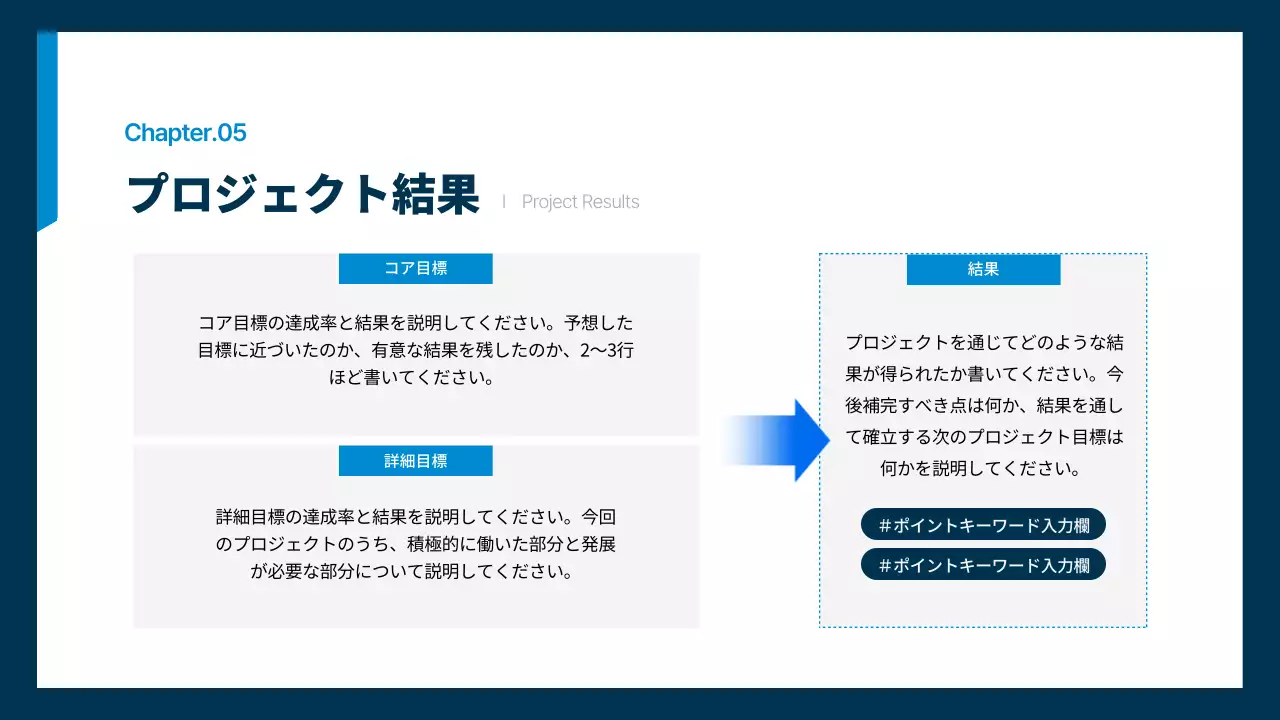 Chapter.05

プロジェクト結果 | Project Results

コア目標

コア目標の達成率と結果を説明してください。予想した目標に近づいたのか、有意な結果を残したのか、2〜3行ほど書いてください。

詳細目標

詳細目標の達成率と結果を説明してください。今回のプロジェクトのうち、積極的に働いた部分と発展が必要な部分について説明してください。

結果

プロジェクトを通じてどのような結果が得られたか書いてください。今後補完すべき点は何か、結果を通して確立する次のプロジェクト目標は何かを説明してください。

#ポイントキーワード入力欄

#ポイントキーワード入力欄